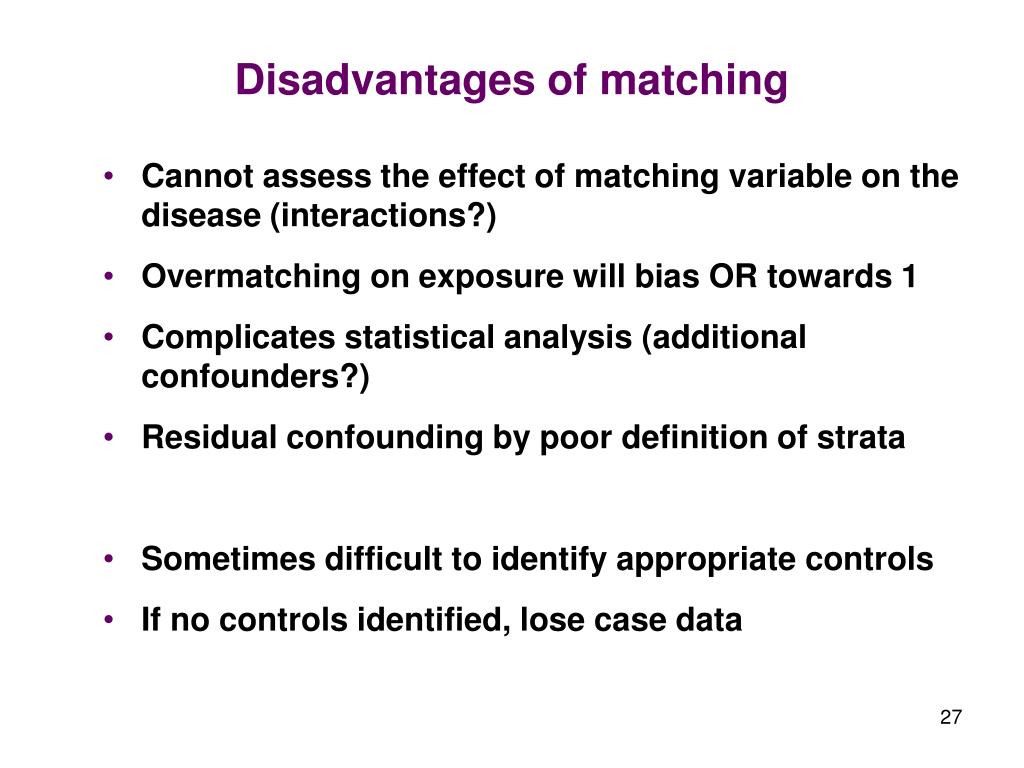 Disadvantages of matching

• Cannot assess the effect of matching variable on the disease (interactions?)
• Overmatching on exposure will bias OR towards 1
• Complicates statistical analysis (additional confounders?)
• Residual confounding by poor definition of strata

• Sometimes difficult to identify appropriate controls
• If no controls identified, lose case data

27